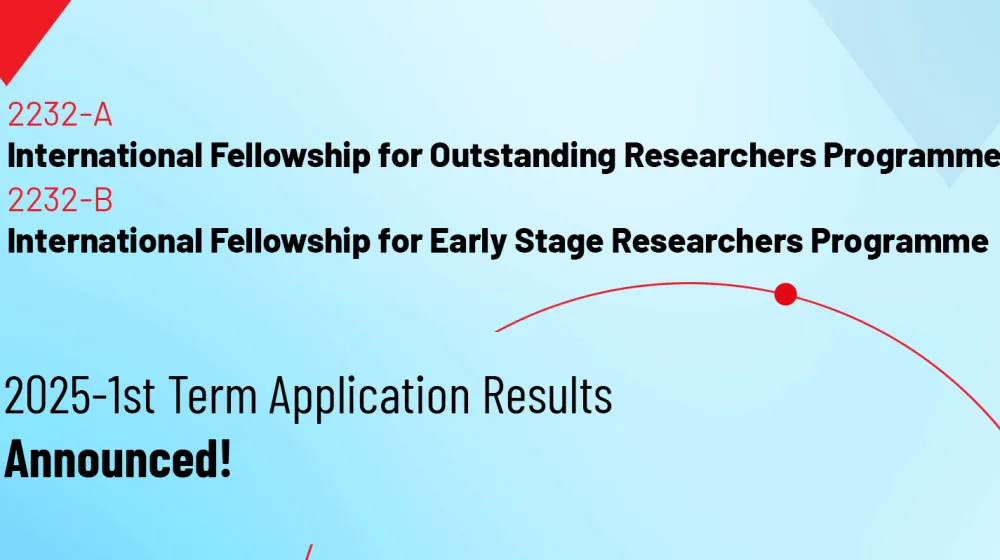 2232-A
International Fellowship for Outstanding Researchers Programme
2232-B
International Fellowship for Early Stage Researchers Programme

2025-1st Term Application Results
Announced!